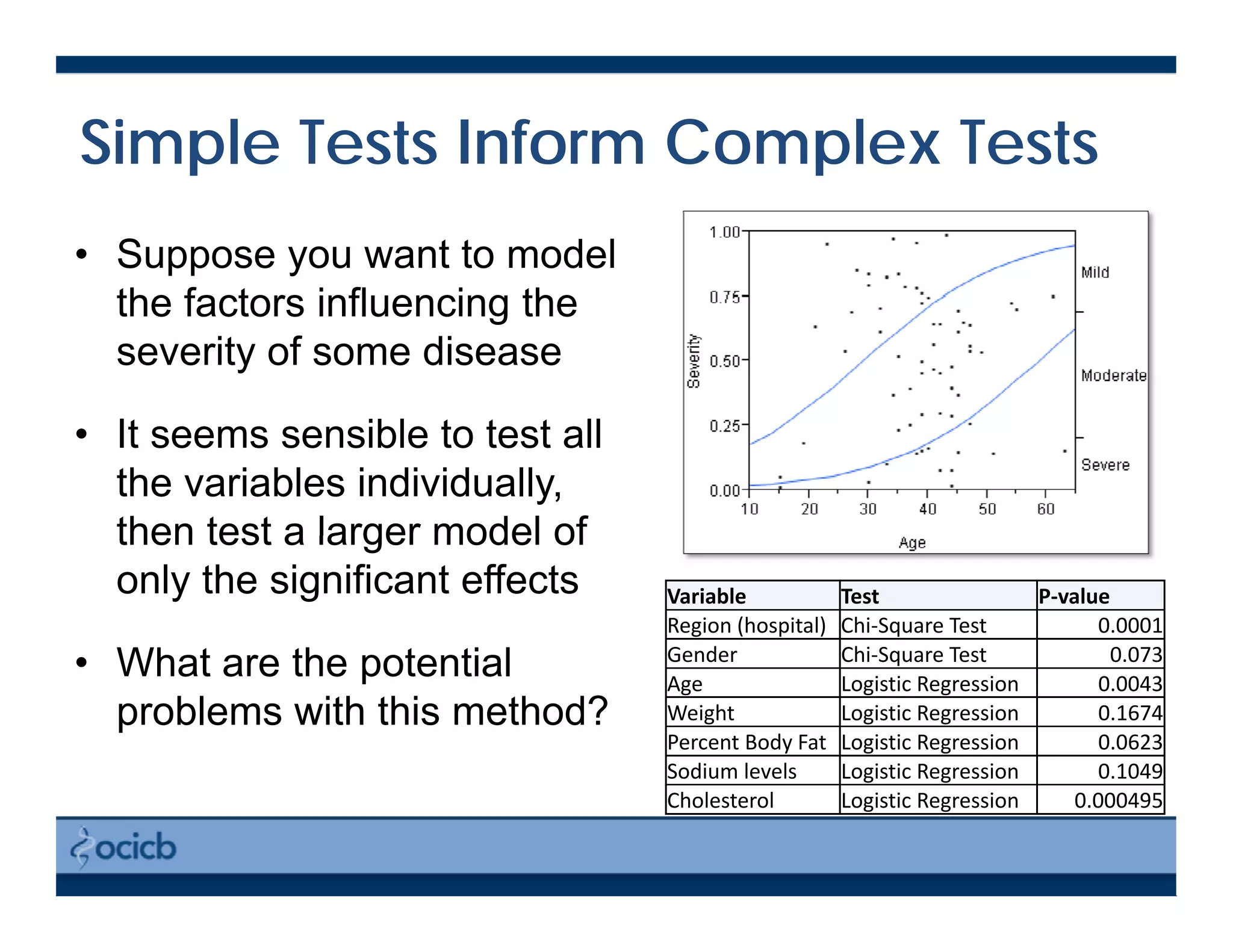 Simple Tests Inform Complex Tests

• Suppose you want to model the factors influencing the severity of some disease

• It seems sensible to test all the variables individually, then test a larger model of only the significant effects

• What are the potential problems with this method?

1.00
0.75
0.50
0.25
0.00
Severity
10 20 30 40 50 60
Age
Mild
Moderate
Severe

| Variable | Test | P-value |
|---|---|---|
| Region (hospital) | Chi-Square Test | 0.0001 |
| Gender | Chi-Square Test | 0.073 |
| Age | Logistic Regression | 0.0043 |
| Weight | Logistic Regression | 0.1674 |
| Percent Body Fat | Logistic Regression | 0.0623 |
| Sodium levels | Logistic Regression | 0.1049 |
| Cholesterol | Logistic Regression | 0.000495 |

ocicb